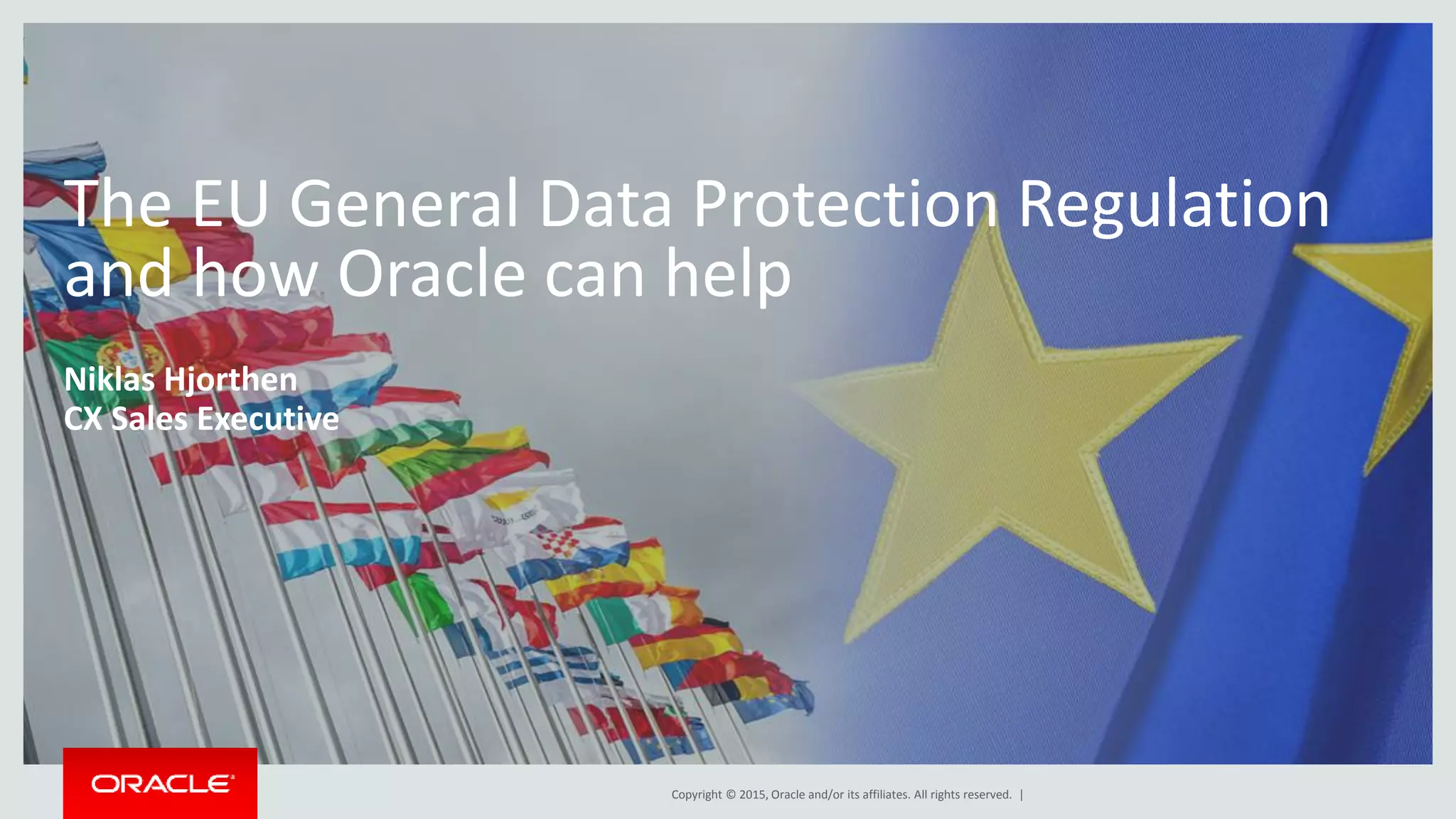 The EU General Data Protection Regulation and how Oracle can help

Niklas Hjorthen
CX Sales Executive

ORACLE

Copyright © 2015, Oracle and/or its affiliates. All rights reserved. |